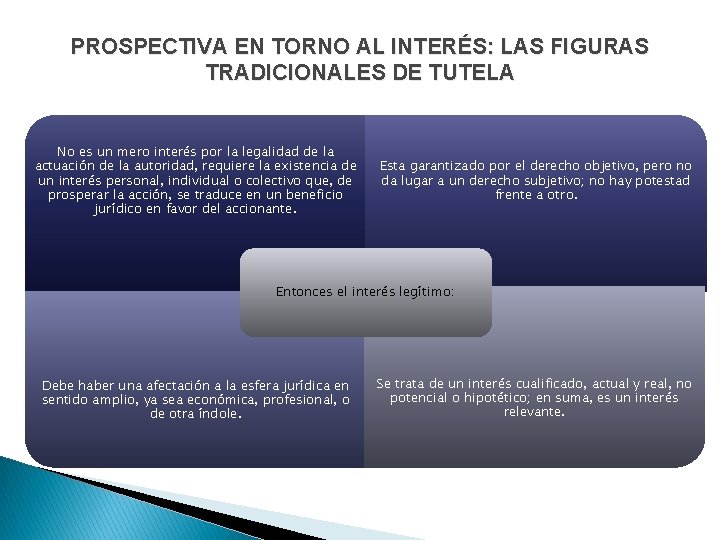 PROSPECTIVA EN TORNO AL INTERÉS: LAS FIGURAS TRADICIONALES DE TUTELA

No es un mero interés por la legalidad de la actuación de la autoridad, requiere la existencia de un interés personal, individual o colectivo que, de prosperar la acción, se traduce en un beneficio jurídico en favor del accionante.

Esta garantizado por el derecho objetivo, pero no da lugar a un derecho subjetivo; no hay potestad frente a otro.

Entonces el interés legítimo:

Debe haber una afectación a la esfera jurídica en sentido amplio, ya sea económica, profesional, o de otra índole.

Se trata de un interés cualificado, actual y real, no potencial o hipotético; en suma, es un interés relevante.